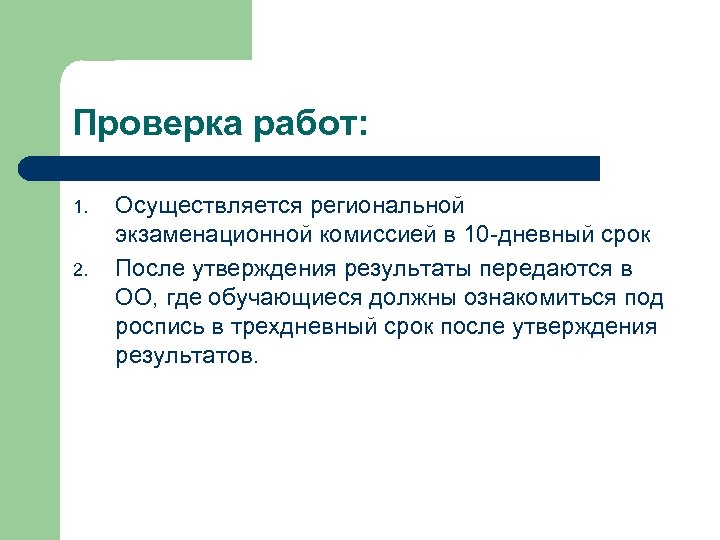 Проверка работ:

1. Осуществляется региональной экзаменационной комиссией в 10-дневный срок
2. После утверждения результаты передаются в ОО, где обучающиеся должны ознакомиться под роспись в трехдневный срок после утверждения результатов.